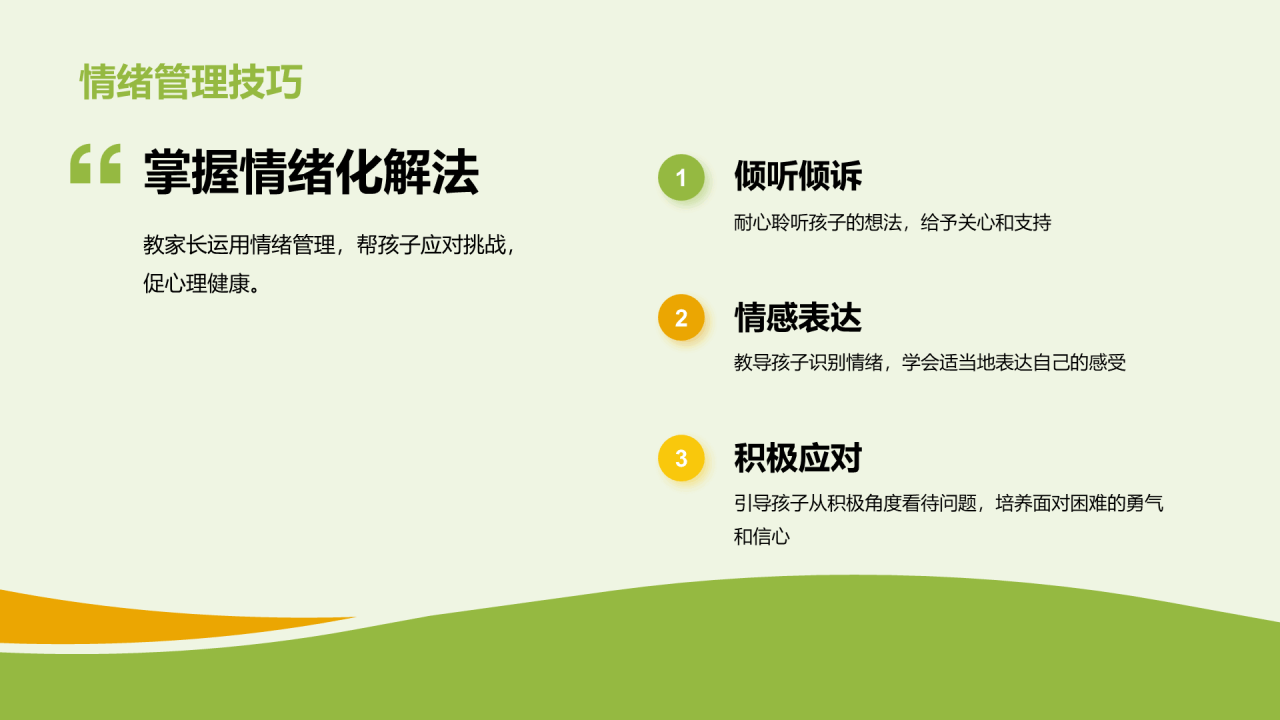 情绪管理技巧

“ 掌握情绪化解法

教家长运用情绪管理，帮孩子应对挑战，促心理健康。

1 倾听倾诉

耐心聆听孩子的想法，给予关心和支持

2 情感表达

教导孩子识别情绪，学会适当地表达自己的感受

3 积极应对

引导孩子从积极角度看待问题，培养面对困难的勇气和信心